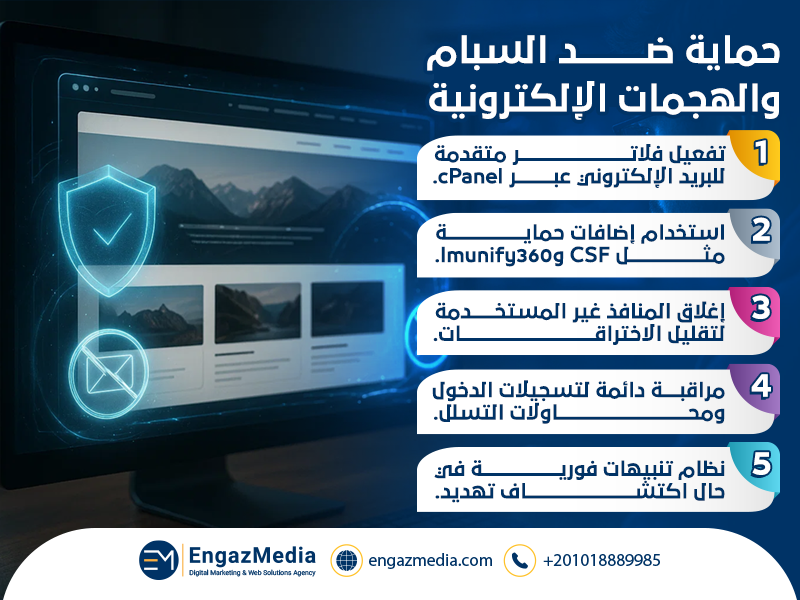 حماية ضد السبام والهجمات الإلكترونية

1 تفعيل فلاتر متقدمة للبريد الإلكتروني عبر cPanel.

2 استخدام إضافات حماية مثل CSF وImunify360.

3 إغلاق المنافذ غير المستخدمة لتقليل الاختراقات.

4 مراقبة دائمة لتسجيلات الدخول ومحاولات التسلل.

5 نظام تنبيهات فورية في حال اكتشاف تهديد.

EM EngazMedia
Digital Marketing & Web Solutions Agency

engazmedia.com

+201018889985